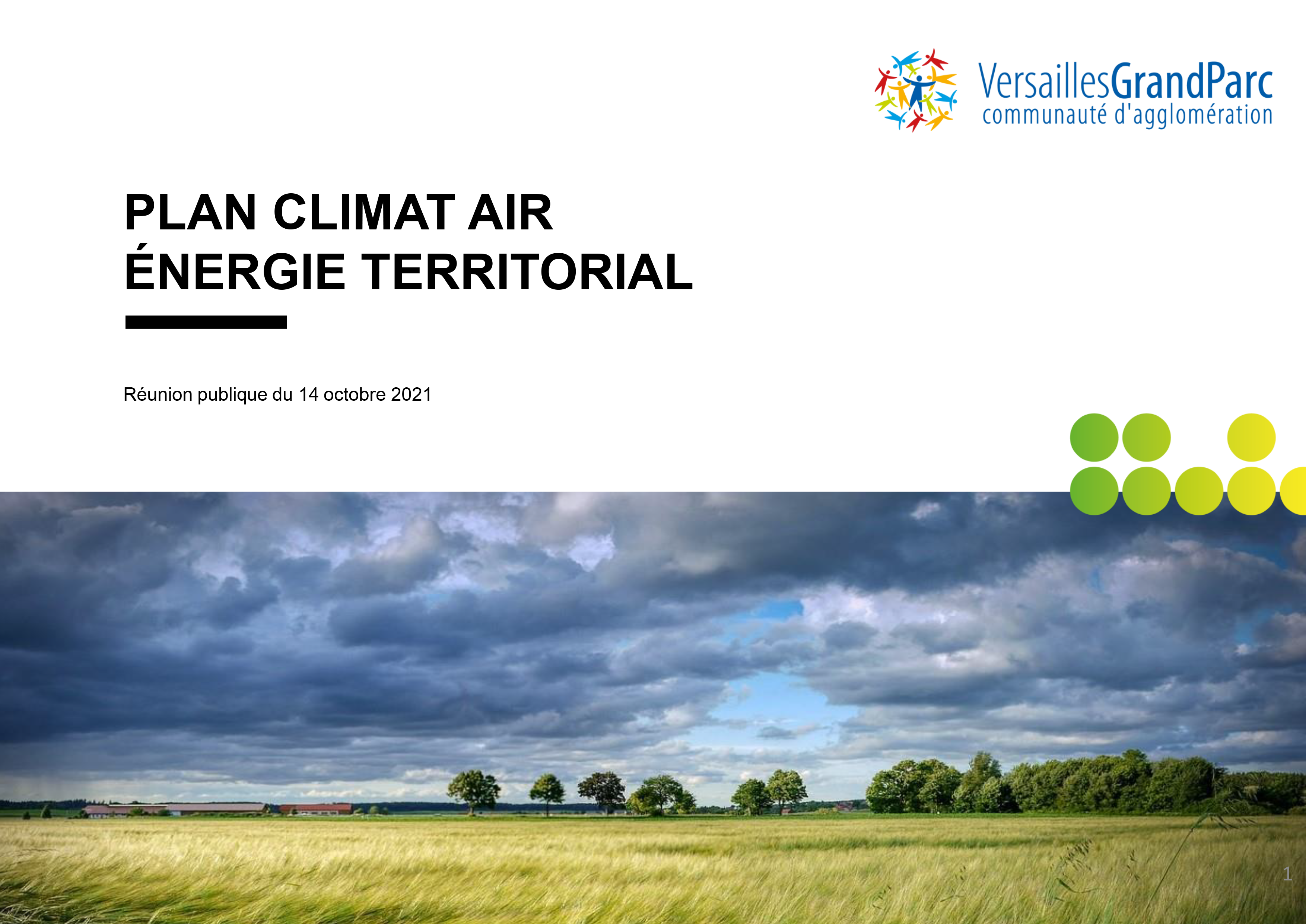 VersaillesGrandParc
communauté d'agglomération

PLAN CLIMAT AIR
ÉNERGIE TERRITORIAL

Réunion publique du 14 octobre 2021

1